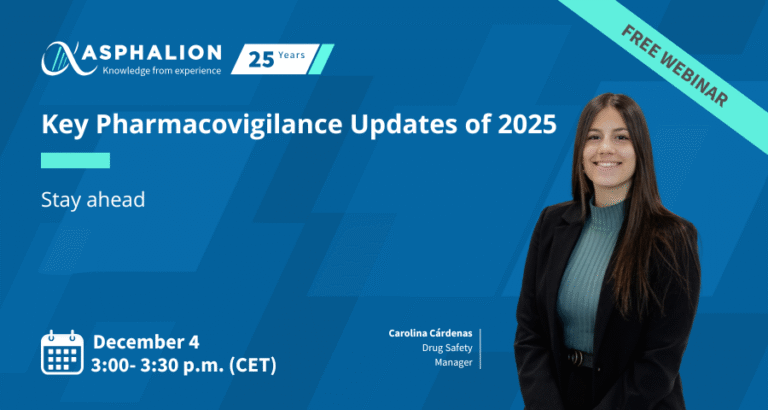 ASPHALION
Knowledge from experience

25 Years

FREE WEBINAR

Key Pharmacovigilance Updates of 2025

Stay ahead

December 4
3:00- 3:30 p.m. (CET)

Carolina Cárdenas
Drug Safety
Manager